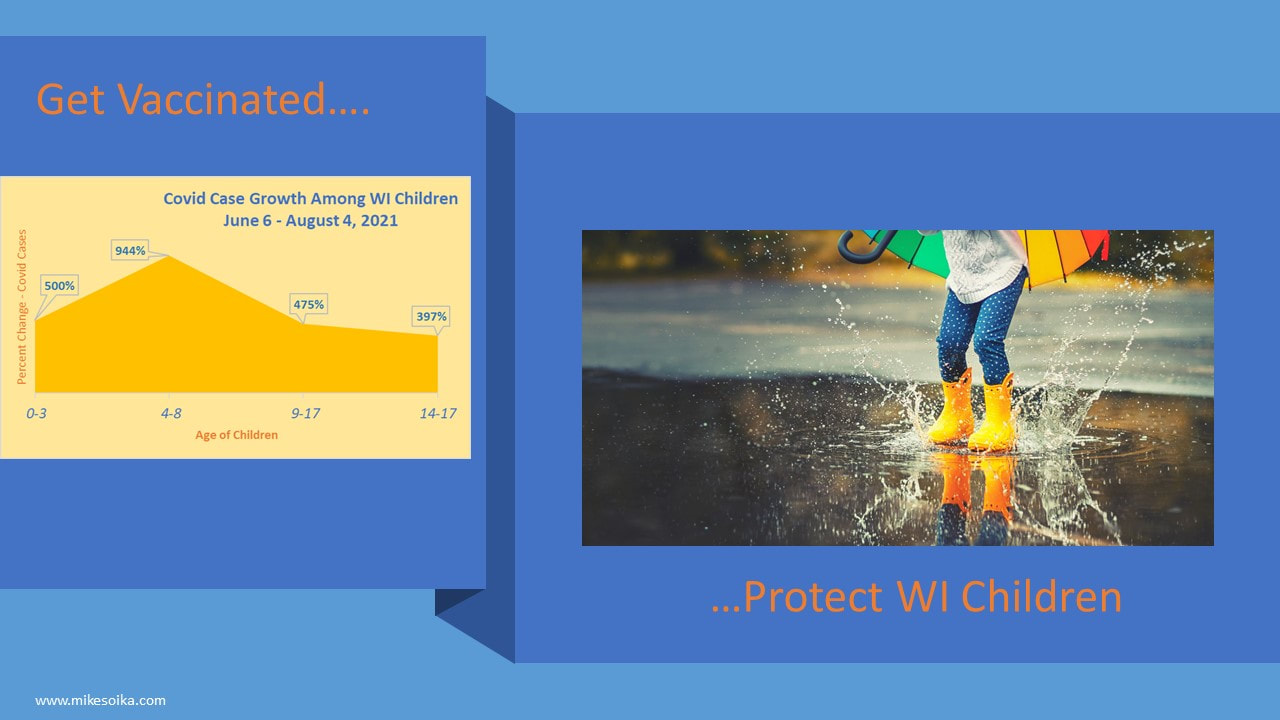 Get Vaccinated….

Covid Case Growth Among WI Children
June 6 - August 4, 2021

Percent Change - Covid Cases

500%
944%
475%
397%

0-3
4-8
9-17
14-17

Age of Children

…Protect WI Children

www.mikesoika.com